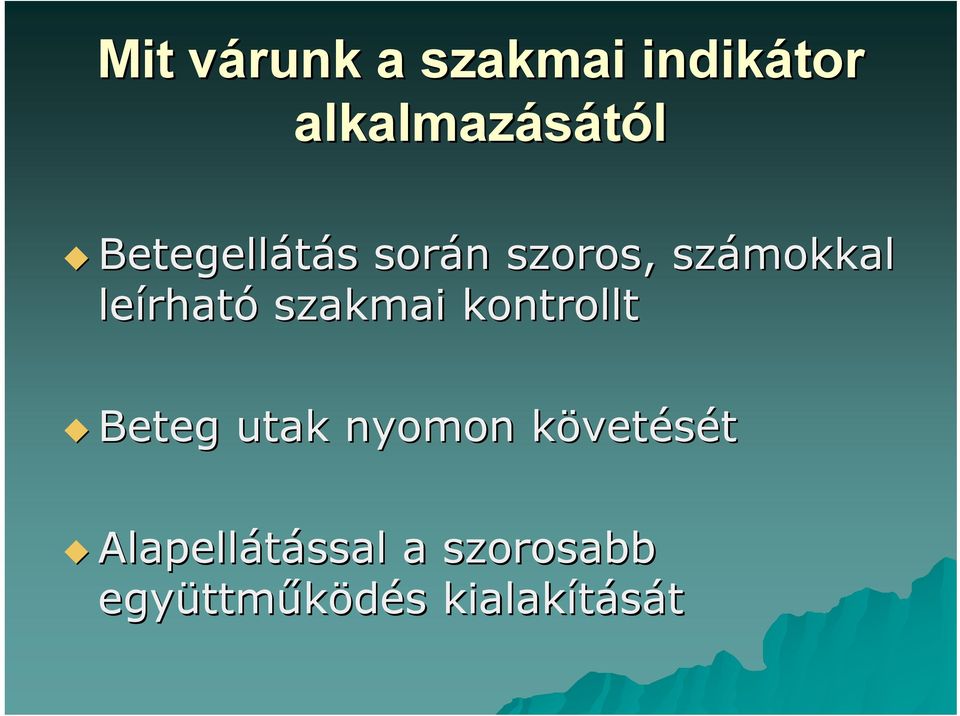 Mit várunk a szakmai indikátor alkalmazásától

Betegellátás során szoros, számokkal leírható szakmai kontrollt

Beteg utak nyomon követését

Alapellátással a szorosabb együttműködés kialakítását